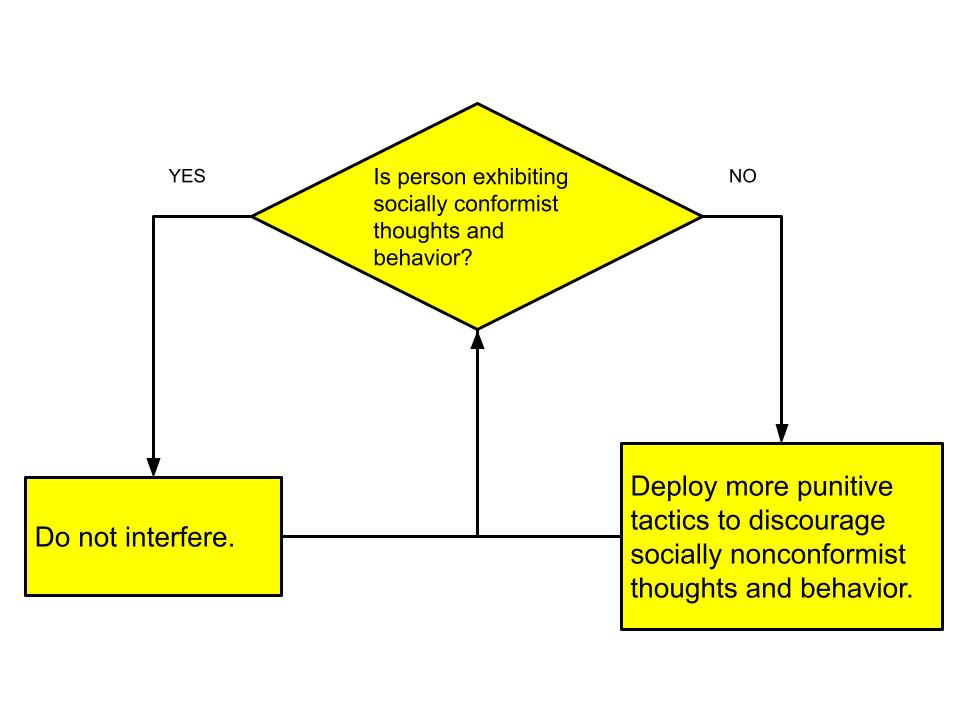 YES

Is person exhibiting socially conformist thoughts and behavior?

NO

Do not interfere.

Deploy more punitive tactics to discourage socially nonconformist thoughts and behavior.